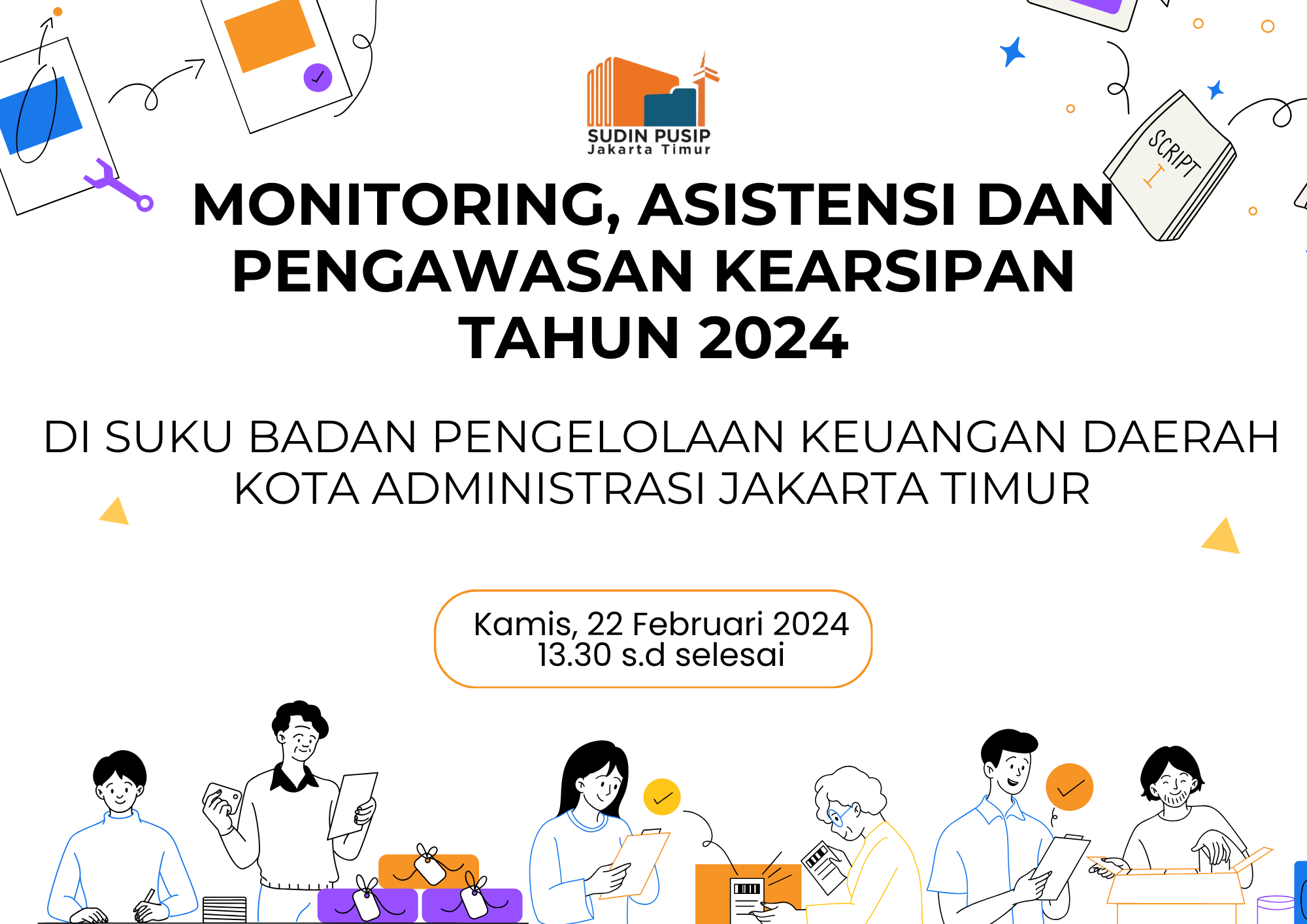 SUDIN PUSIP
Jakarta Timur

SCRIPT

MONITORING, ASISTENSI DAN PENGAWASAN KEARSIPAN TAHUN 2024

DI SUKU BADAN PENGELOLAAN KEUANGAN DAERAH KOTA ADMINISTRASI JAKARTA TIMUR

Kamis, 22 Februari 2024
13.30 s.d selesai